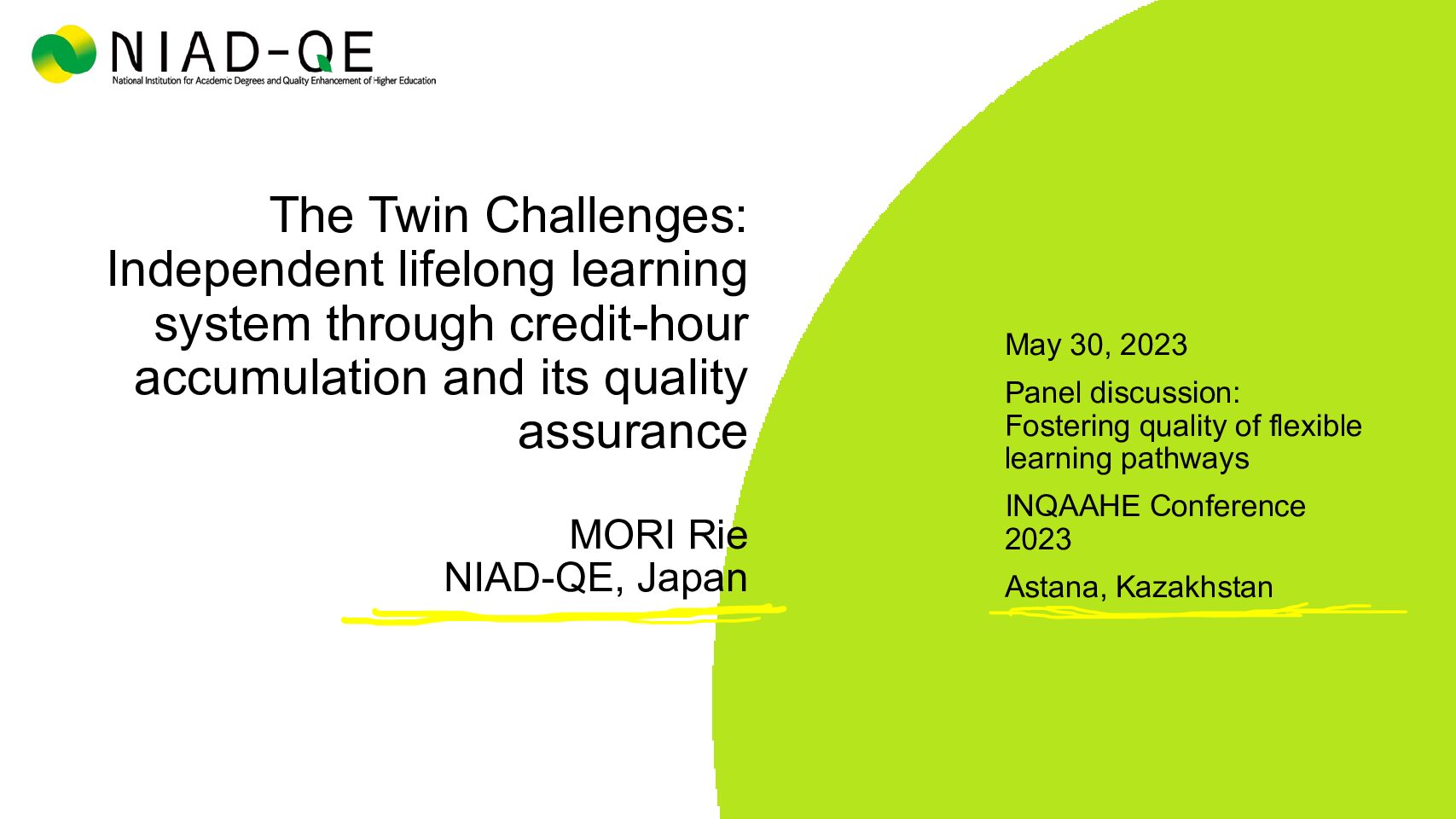 NIAD-QE
National Institution for Academic Degrees and Quality Enhancement of Higher Education

The Twin Challenges: Independent lifelong learning system through credit-hour accumulation and its quality assurance

MORI Rie
NIAD-QE, Japan

May 30, 2023

Panel discussion: Fostering quality of flexible learning pathways

INQAAHE Conference 2023

Astana, Kazakhstan